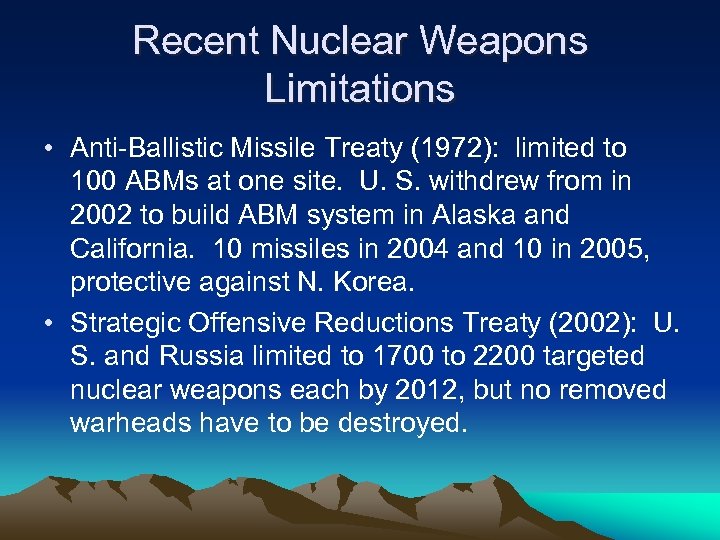 Recent Nuclear Weapons Limitations

• Anti-Ballistic Missile Treaty (1972): limited to 100 ABMs at one site. U. S. withdrew from in 2002 to build ABM system in Alaska and California. 10 missiles in 2004 and 10 in 2005, protective against N. Korea.

• Strategic Offensive Reductions Treaty (2002): U. S. and Russia limited to 1700 to 2200 targeted nuclear weapons each by 2012, but no removed warheads have to be destroyed.